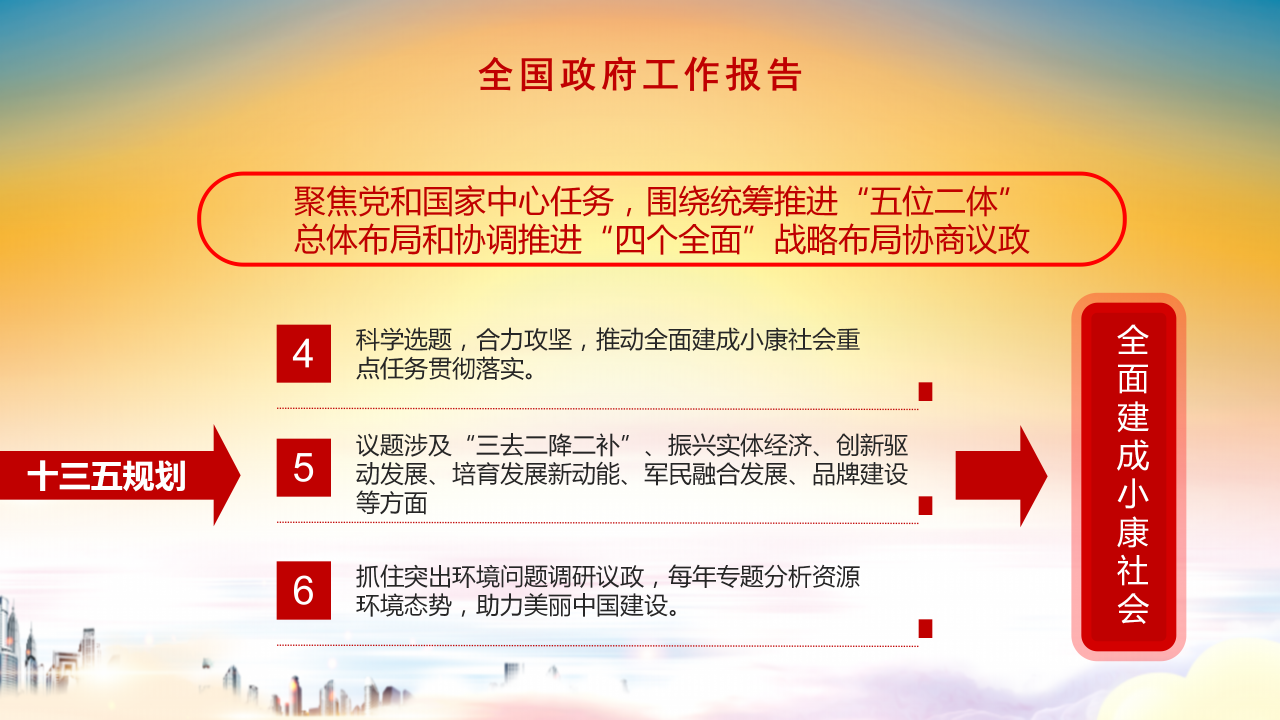 全国政府工作报告

聚焦党和国家中心任务，围绕统筹推进“五位二体”总体布局和协调推进“四个全面”战略布局协商议政

十三五规划

4
科学选题，合力攻坚，推动全面建成小康社会重点任务贯彻落实。

5
议题涉及“三去二降二补”、振兴实体经济、创新驱动发展、培育发展新动能、军民融合发展、品牌建设等方面

6
抓住突出环境问题调研议政，每年专题分析资源环境态势，助力美丽中国建设。

全面建成小康社会